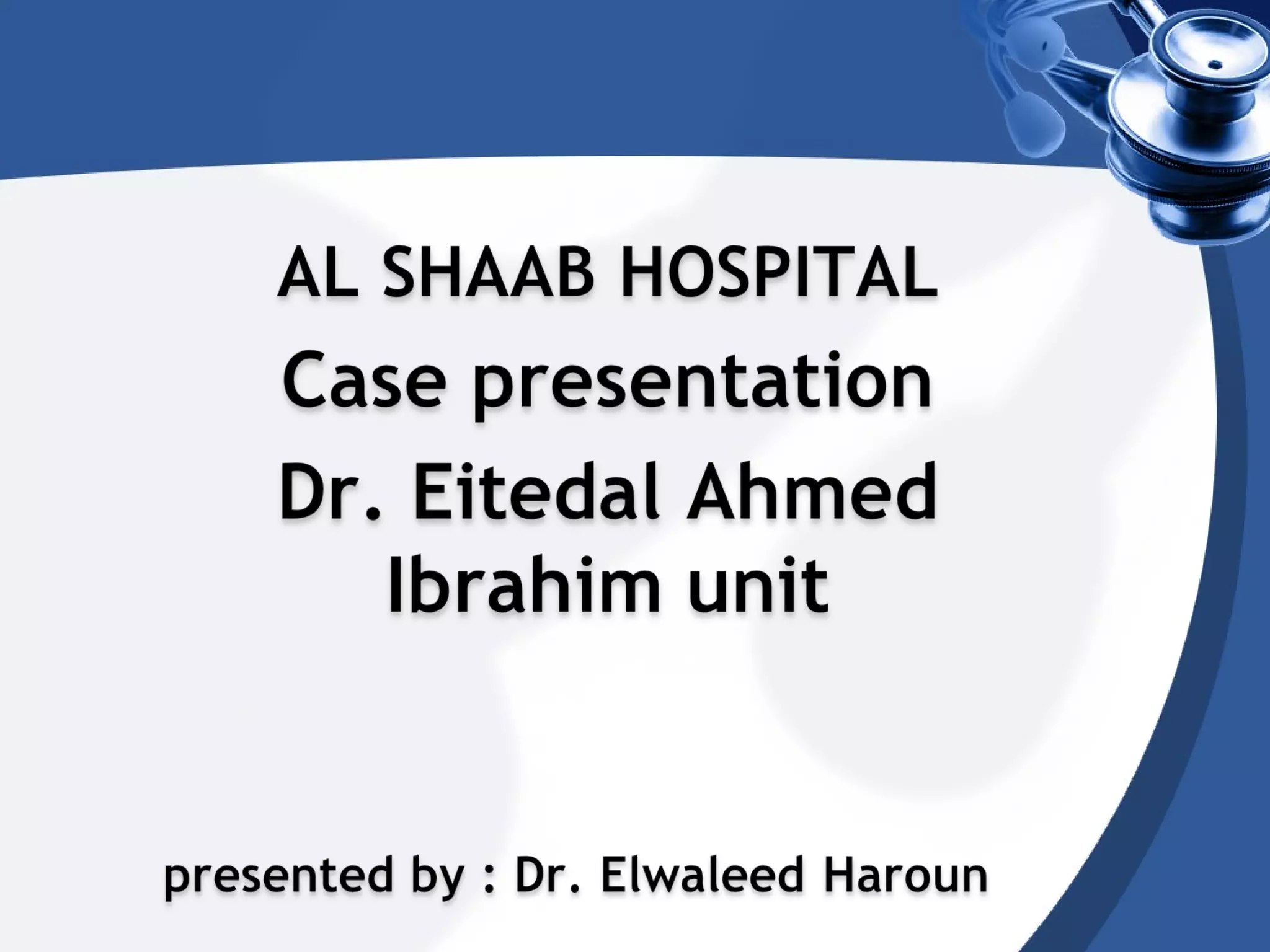 AL SHAAB HOSPITAL
Case presentation
Dr. Eitedal Ahmed Ibrahim unit

presented by : Dr. Elwaleed Haroun